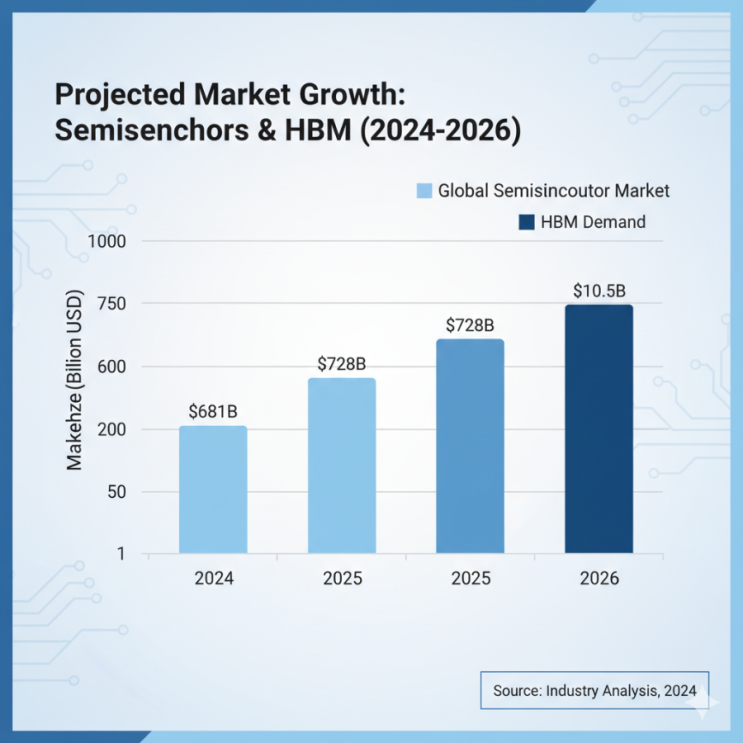 Projected Market Growth: Semisenchors & HBM (2024-2026)

Global Semisincoutor Market

HBM Demand

Makehze (Bilion USD)

1000
750
600
200
50
1

$681B
$728B
$728B
$10.5B

2024
2025
2025
2026

Source: Industry Analysis, 2024